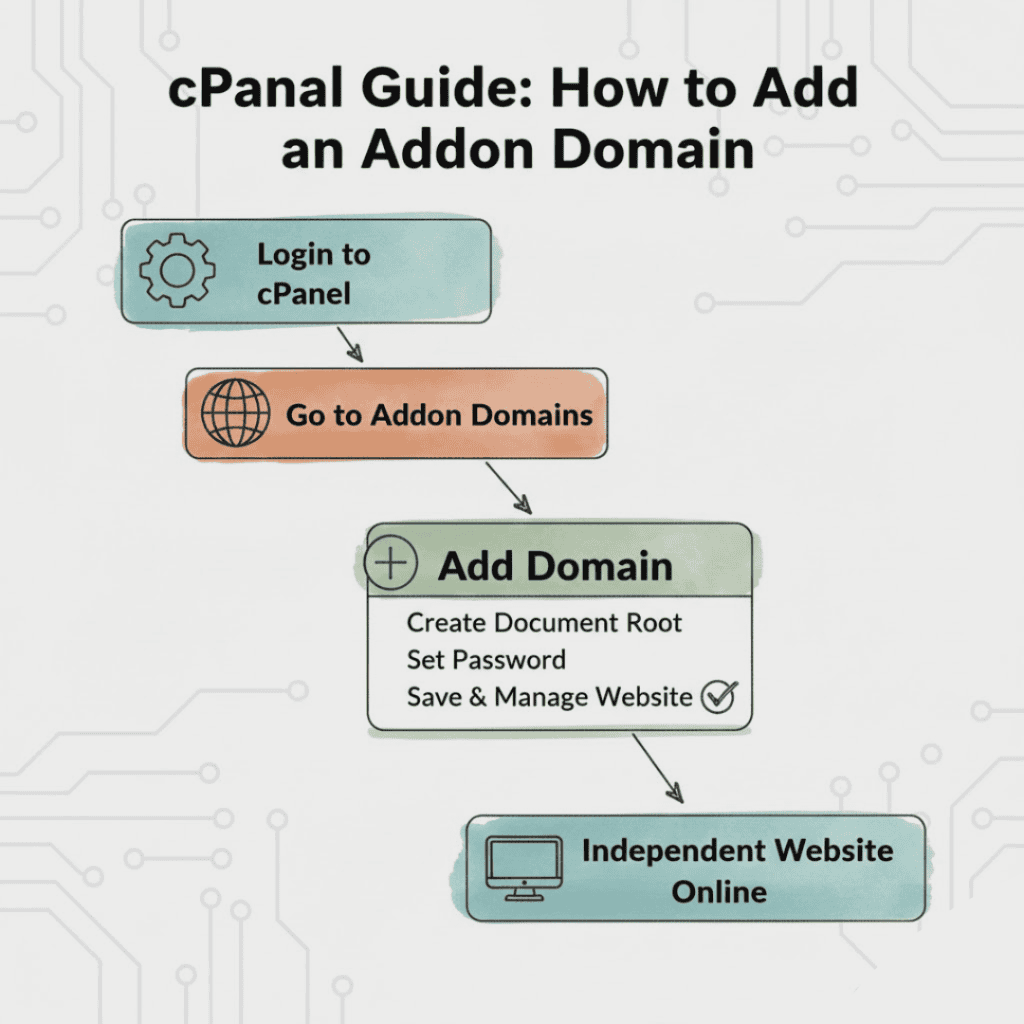 cPanal Guide: How to Add an Addon Domain

Login to cPanel

Go to Addon Domains

Add Domain

Create Document Root
Set Password
Save & Manage Website

Independent Website Online